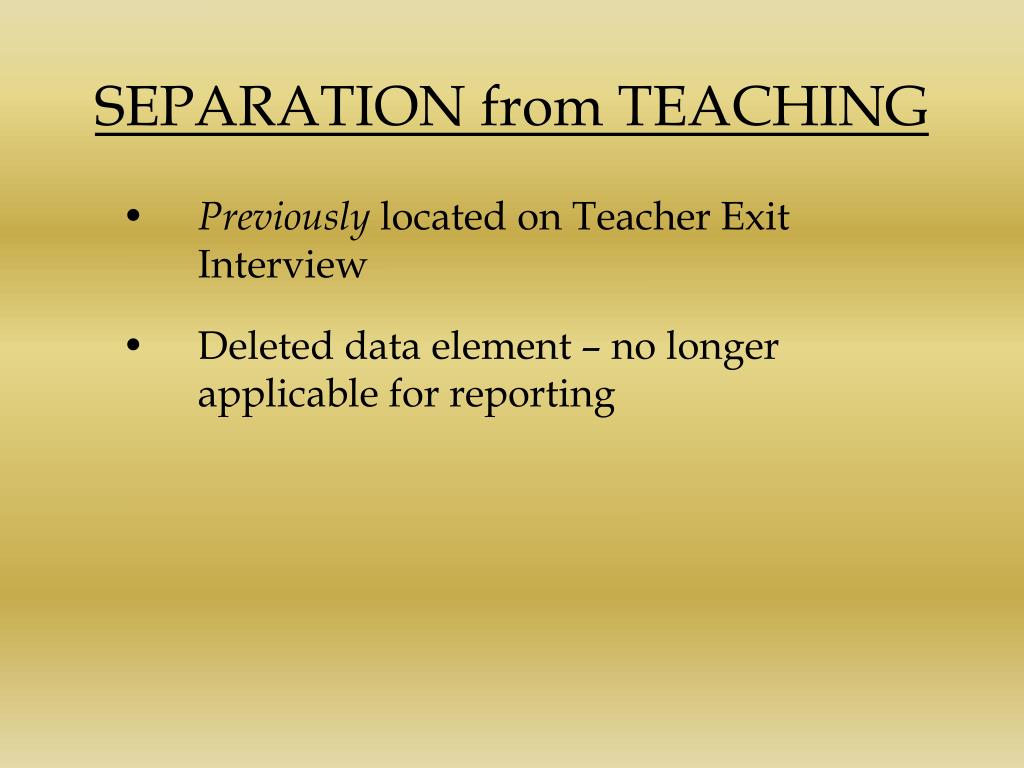 SEPARATION from TEACHING

• Previously located on Teacher Exit Interview

• Deleted data element – no longer applicable for reporting